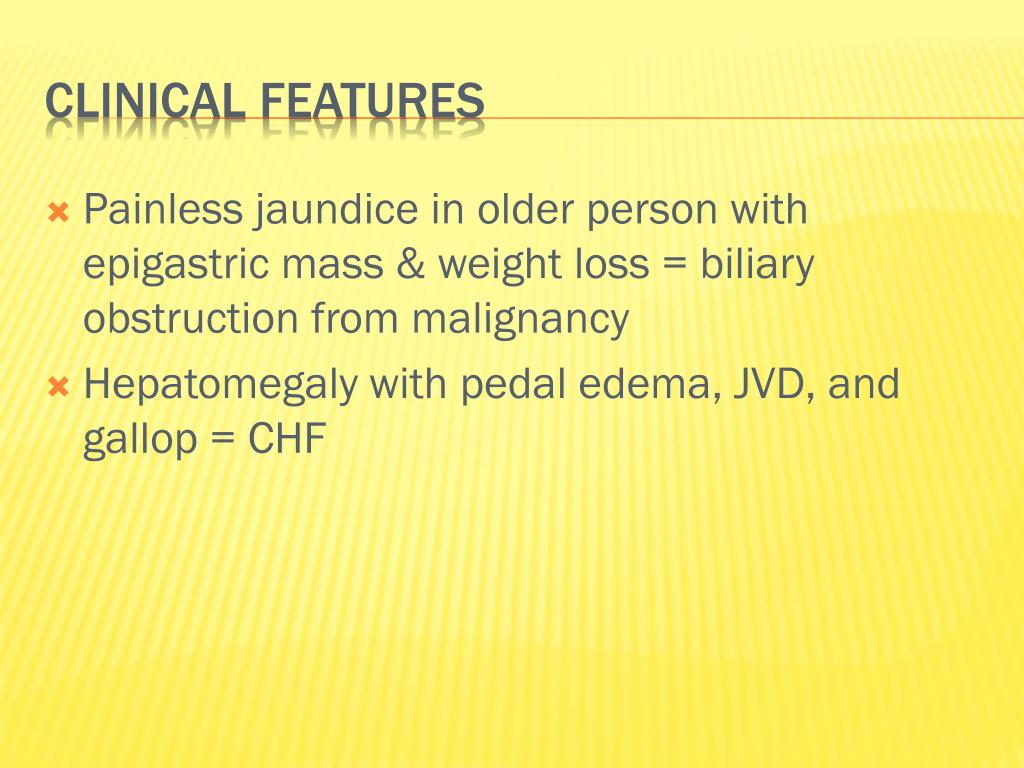 CLINICAL FEATURES

Painless jaundice in older person with epigastric mass & weight loss = biliary obstruction from malignancy

Hepatomegaly with pedal edema, JVD, and gallop = CHF